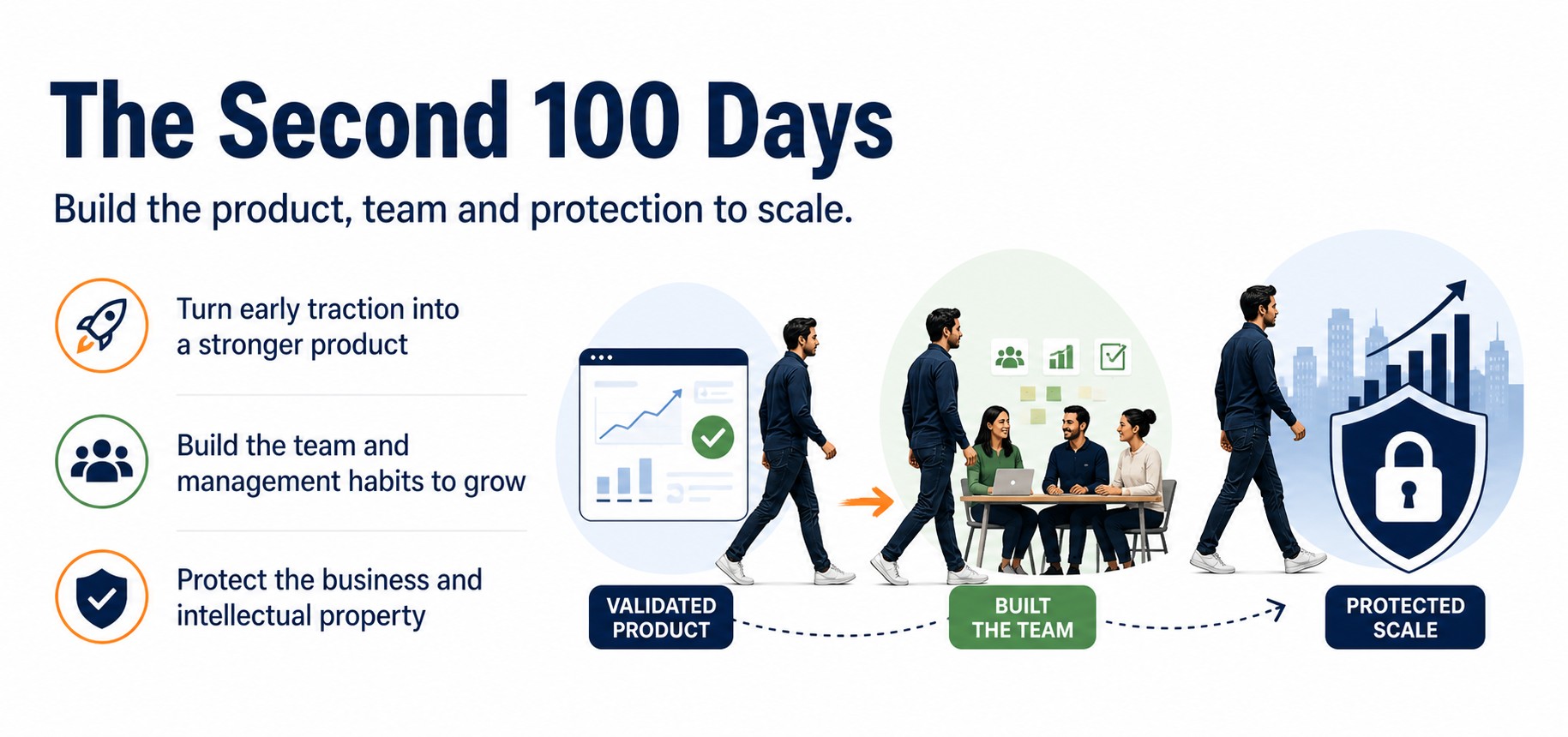 The Second 100 Days

Build the product, team and protection to scale.

Turn early traction into a stronger product

Build the team and management habits to grow

Protect the business and intellectual property

VALIDATED PRODUCT

BUILT THE TEAM

PROTECTED SCALE